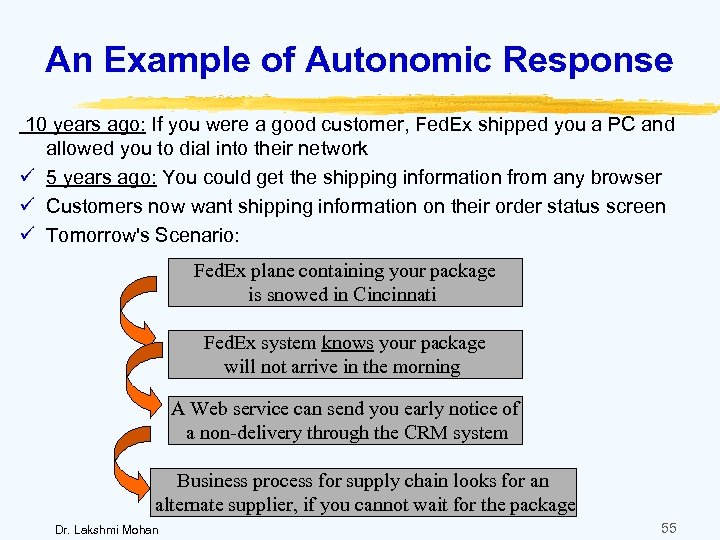 An Example of Autonomic Response

10 years ago: If you were a good customer, FedEx shipped you a PC and allowed you to dial into their network

✓ 5 years ago: You could get the shipping information from any browser

✓ Customers now want shipping information on their order status screen

✓ Tomorrow's Scenario:

FedEx plane containing your package is snowed in Cincinnati

FedEx system knows your package will not arrive in the morning

A Web service can send you early notice of a non-delivery through the CRM system

Business process for supply chain looks for an alternate supplier, if you cannot wait for the package

Dr. Lakshmi Mohan

55